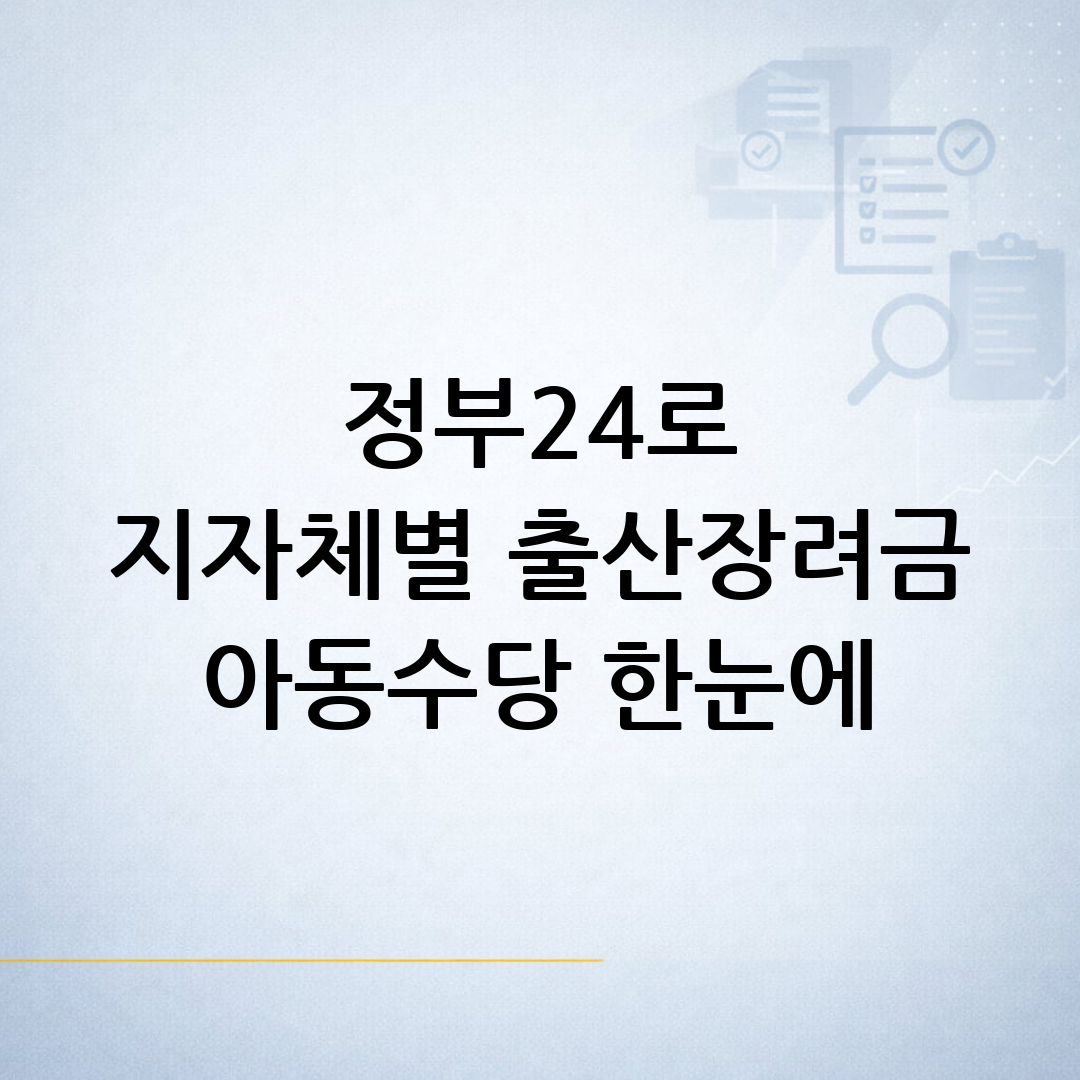 정부24로
지자체별 출산장려금
아동수당 한눈에